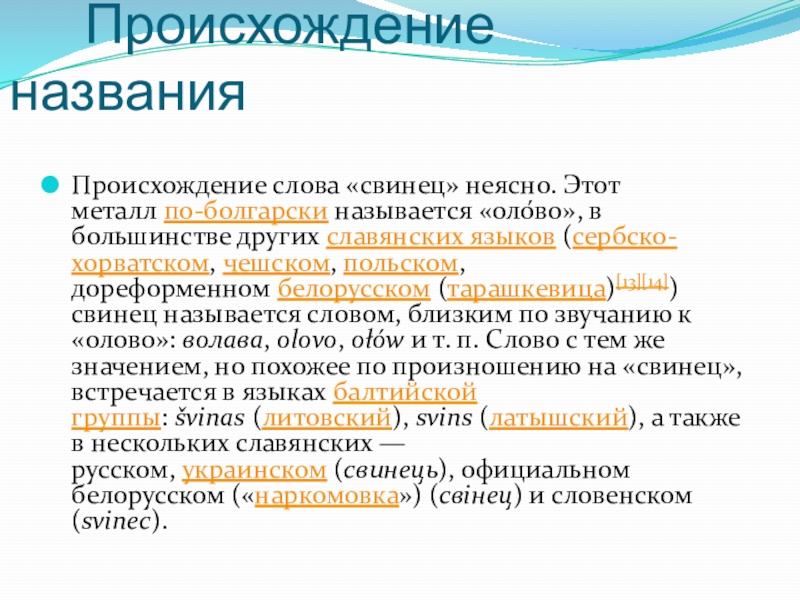 Происхождение названия

Происхождение слова «свинец» неясно. Этот металл по-болгарски называется «оло́во», в большинстве других славянских языков (сербско-хорватском, чешском, польском, дореформенном белорусском (тарашкевица)[13][14]) свинец называется словом, близким по звучанию к «олово»: волава, olovo, ołów и т. п. Слово с тем же значением, но похожее по произношению на «свинец», встречается в языках балтийской группы: švinas (литовский), svins (латышский), а также в нескольких славянских — русском, украинском (свинець), официальном белорусском («наркомовка») (свінец) и словенском (svinec).